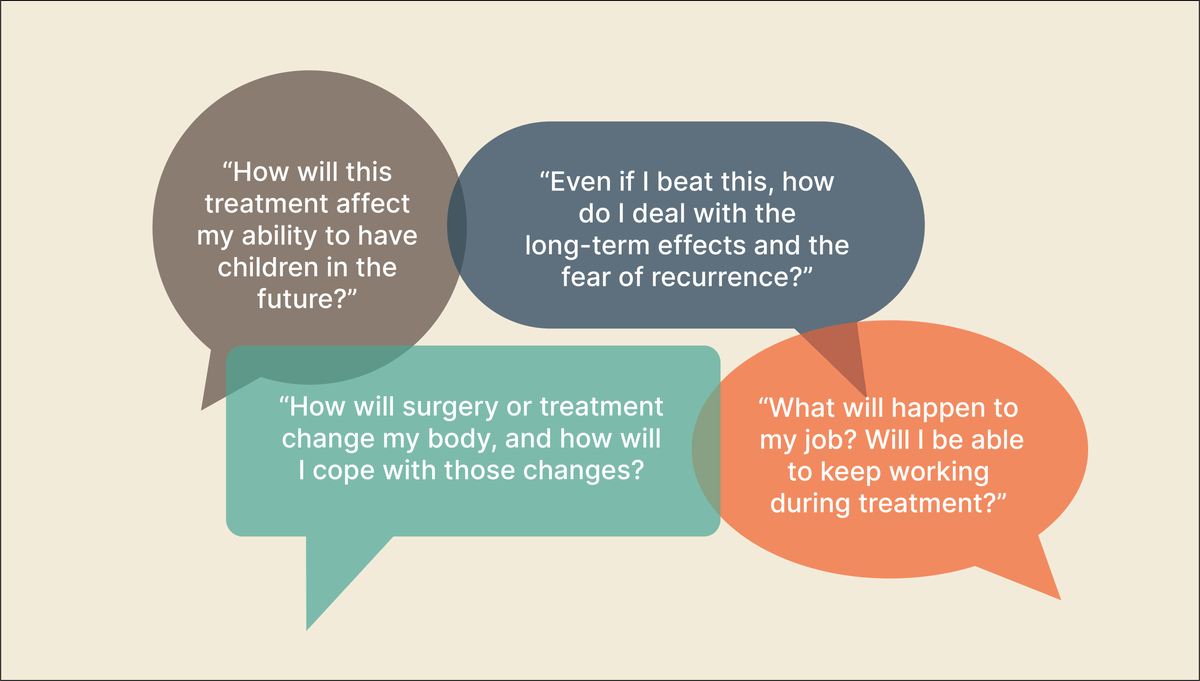 “How will this treatment affect my ability to have children in the future?”

“Even if I beat this, how do I deal with the long-term effects and the fear of recurrence?”

“How will surgery or treatment change my body, and how will I cope with those changes?

“What will happen to my job? Will I be able to keep working during treatment?”